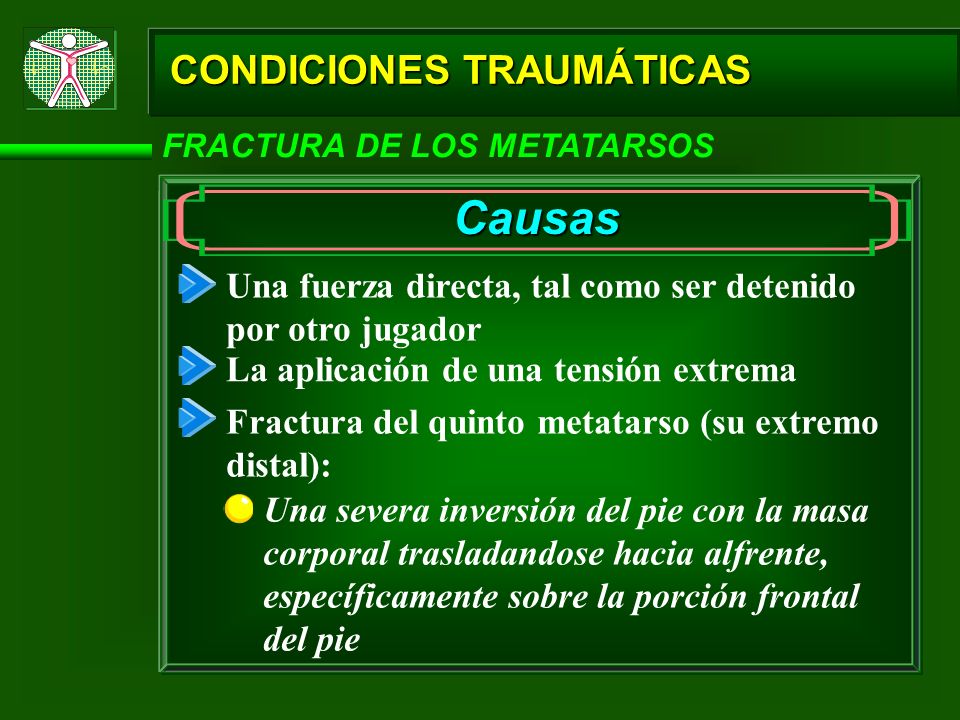 CONDICIONES TRAUMÁTICAS

FRACTURA DE LOS METATARSOS

Causas

Una fuerza directa, tal como ser detenido por otro jugador

La aplicación de una tensión extrema

Fractura del quinto metatarso (su extremo distal):

Una severa inversión del pie con la masa corporal trasladandose hacia alfrente, específicamente sobre la porción frontal del pie